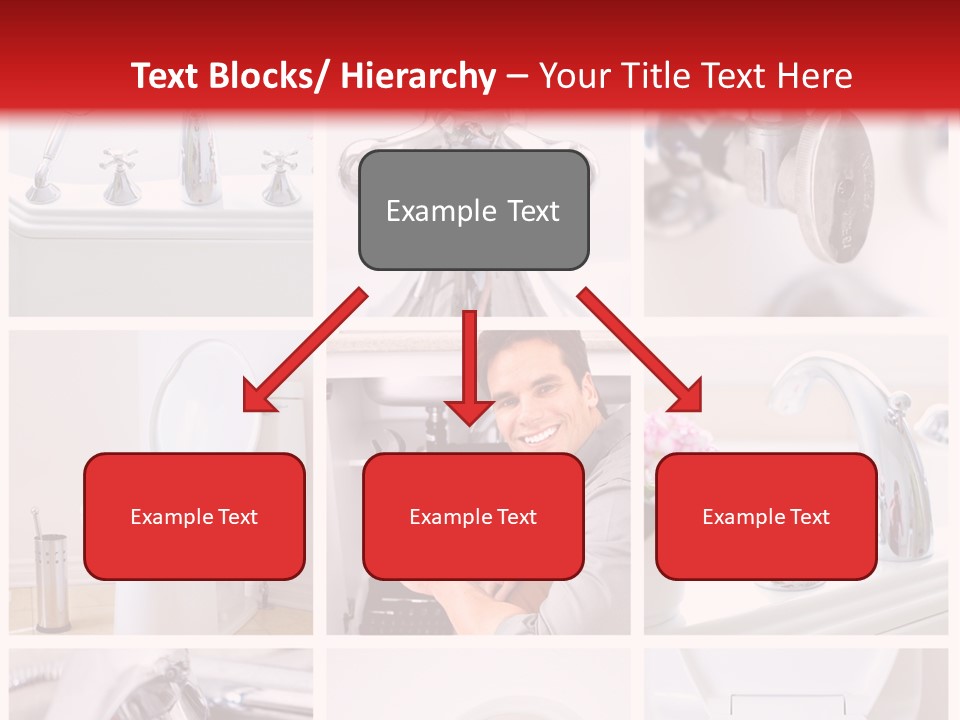 Text Blocks/ Hierarchy – Your Title Text Here

Example Text

Example Text

Example Text

Example Text